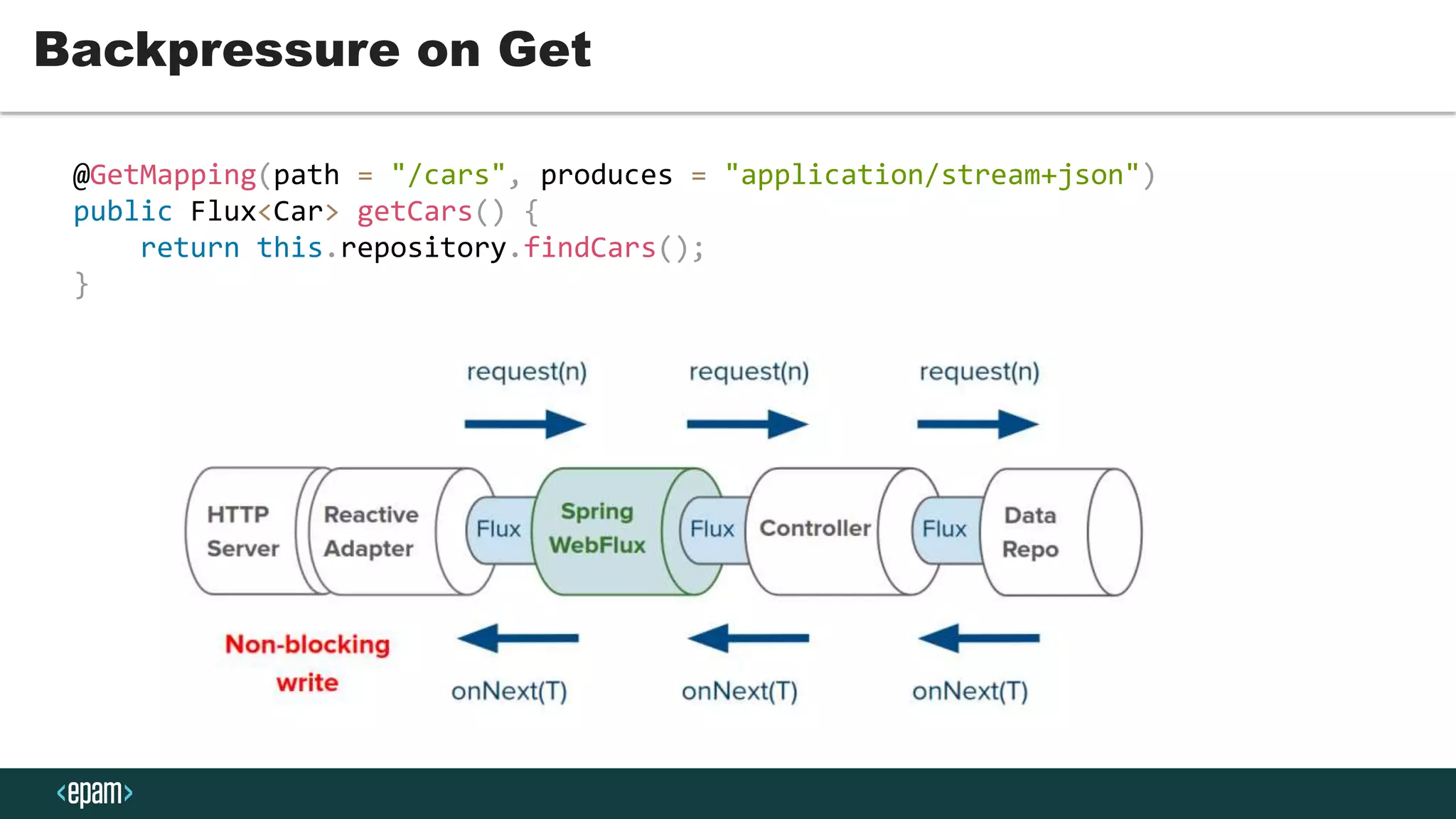 Backpressure on Get

@GetMapping(path = "/cars", produces = "application/stream+json")
public Flux<Car> getCars() {
    return this.repository.findCars();
}

request(n)
request(n)
request(n)

HTTP Server
Reactive Adapter
Flux
Spring WebFlux
Flux
Controller
Flux
Data Repo

Non-blocking write

onNext(T)
onNext(T)
onNext(T)

<epam>